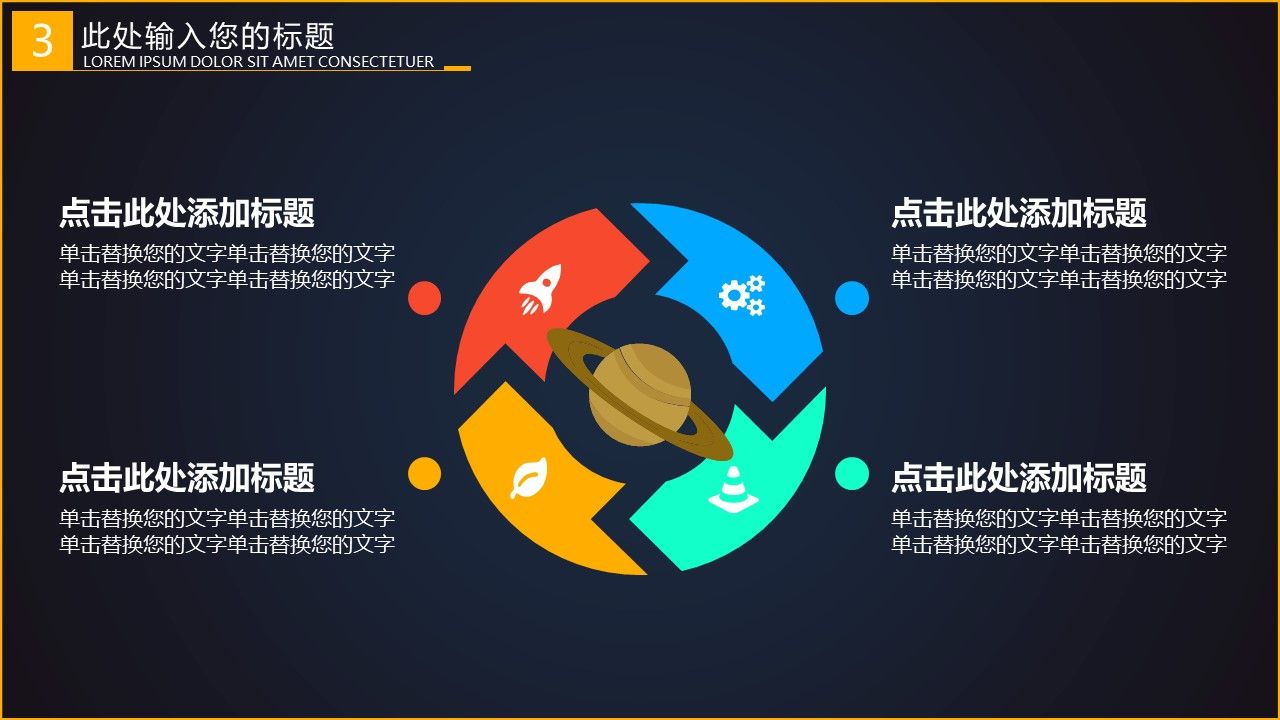 3 此处输入您的标题
LOREM IPSUM DOLOR SIT AMET CONSECTETUER

点击此处添加标题
单击替换您的文字单击替换您的文字
单击替换您的文字单击替换您的文字

点击此处添加标题
单击替换您的文字单击替换您的文字
单击替换您的文字单击替换您的文字

点击此处添加标题
单击替换您的文字单击替换您的文字
单击替换您的文字单击替换您的文字

点击此处添加标题
单击替换您的文字单击替换您的文字
单击替换您的文字单击替换您的文字